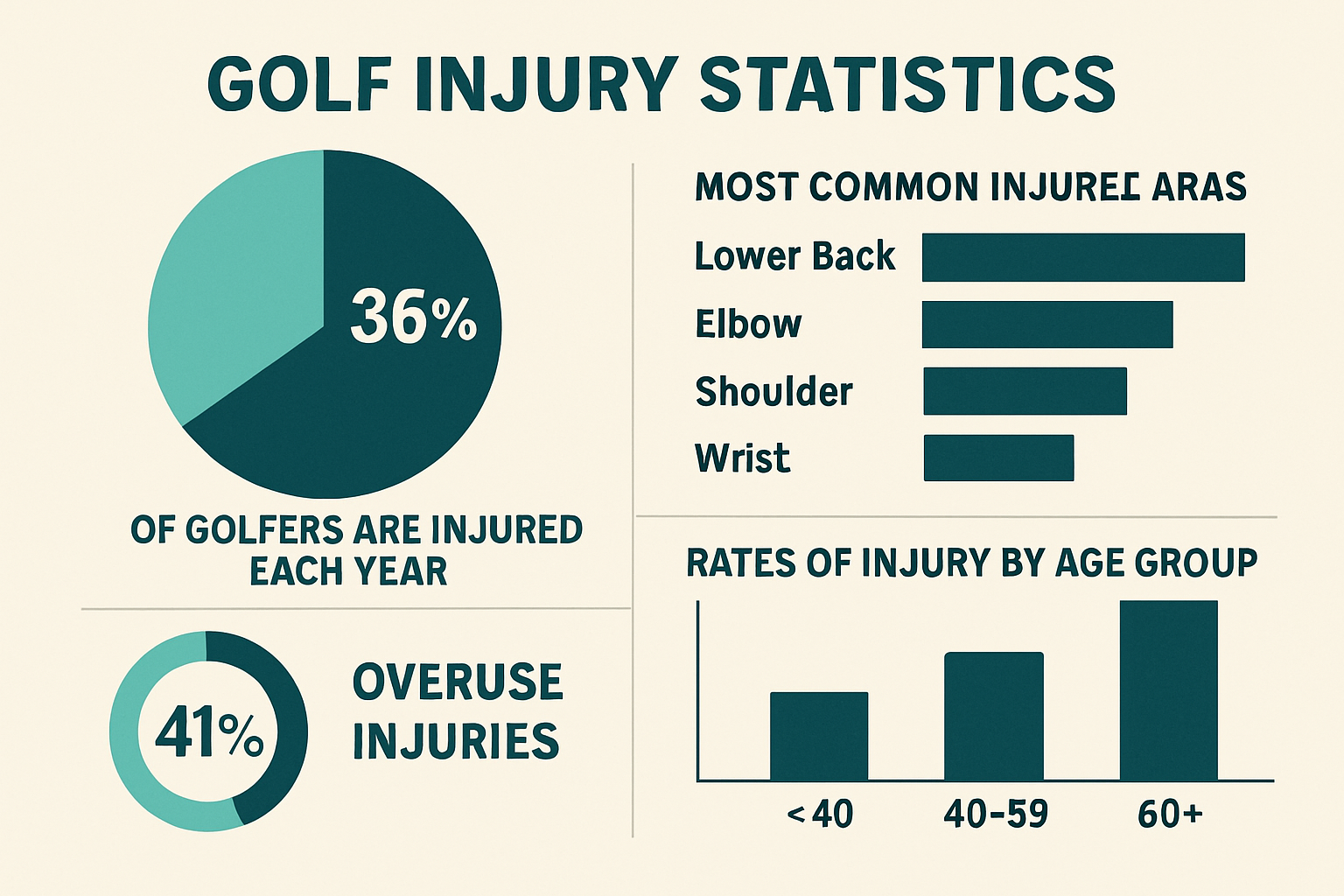 GOLF INJURY STATISTICS

36%

OF GOLFERS ARE INJURED EACH YEAR

41%

OVERUSE INJURIES

MOST COMMON INJUREL ARAS

Lower Back

Elbow

Shoulder

Wrist

RATES OF INJURY BY AGE GROUP

< 40

40-59

60+